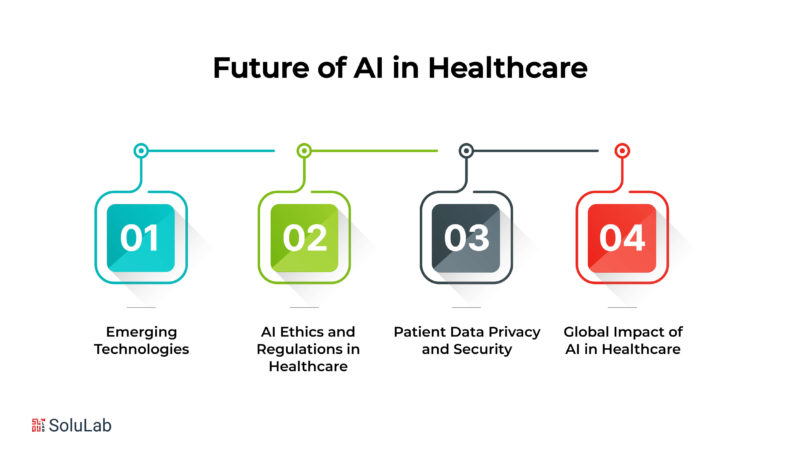 Future of AI in Healthcare

01

Emerging Technologies

02

AI Ethics and Regulations in Healthcare

03

Patient Data Privacy and Security

04

Global Impact of AI in Healthcare

SoluLab